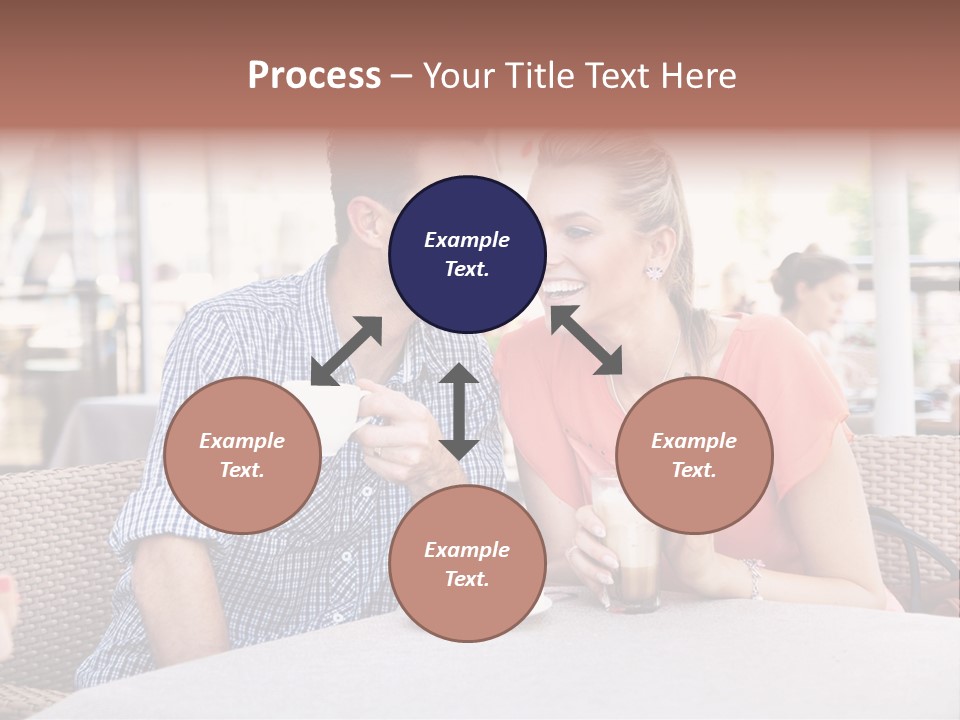 Process – Your Title Text Here

Example Text.

Example Text.

Example Text.

Example Text.